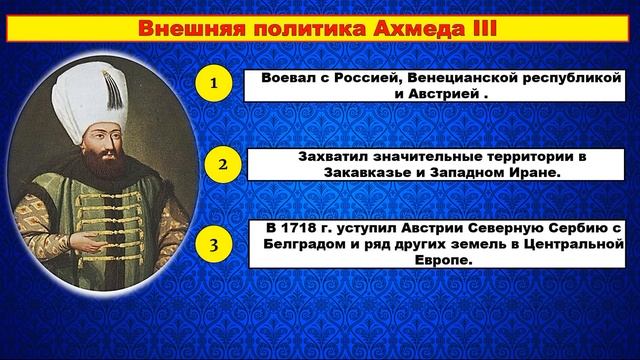 Внешняя политика Ахмеда III

1

Воевал с Россией, Венецианской республикой и Австрией .

2

Захватил значительные территории в Закавказье и Западном Иране.

3

В 1718 г. уступил Австрии Северную Сербию с Белградом и ряд других земель в Центральной Европе.